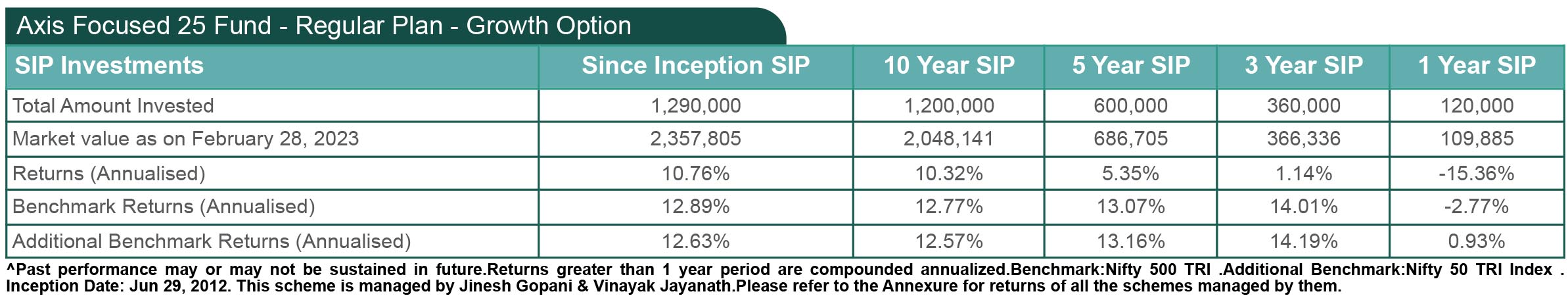 Axis Focused 25 Fund - Regular Plan - Growth Option

| SIP Investments | Since Inception SIP | 10 Year SIP | 5 Year SIP | 3 Year SIP | 1 Year SIP |
|---|---|---|---|---|---|
| Total Amount Invested | 1,290,000 | 1,200,000 | 600,000 | 360,000 | 120,000 |
| Market value as on February 28, 2023 | 2,357,805 | 2,048,141 | 686,705 | 366,336 | 109,885 |
| Returns (Annualised) | 10.76% | 10.32% | 5.35% | 1.14% | -15.36% |
| Benchmark Returns (Annualised) | 12.89% | 12.77% | 13.07% | 14.01% | -2.77% |
| Additional Benchmark Returns (Annualised) | 12.63% | 12.57% | 13.16% | 14.19% | 0.93% |

^Past performance may or may not be sustained in future.Returns greater than 1 year period are compounded annualized.Benchmark:Nifty 500 TRI .Additional Benchmark:Nifty 50 TRI Index . Inception Date: Jun 29, 2012. This scheme is managed by Jinesh Gopani & Vinayak Jayanath.Please refer to the Annexure for returns of all the schemes managed by them.